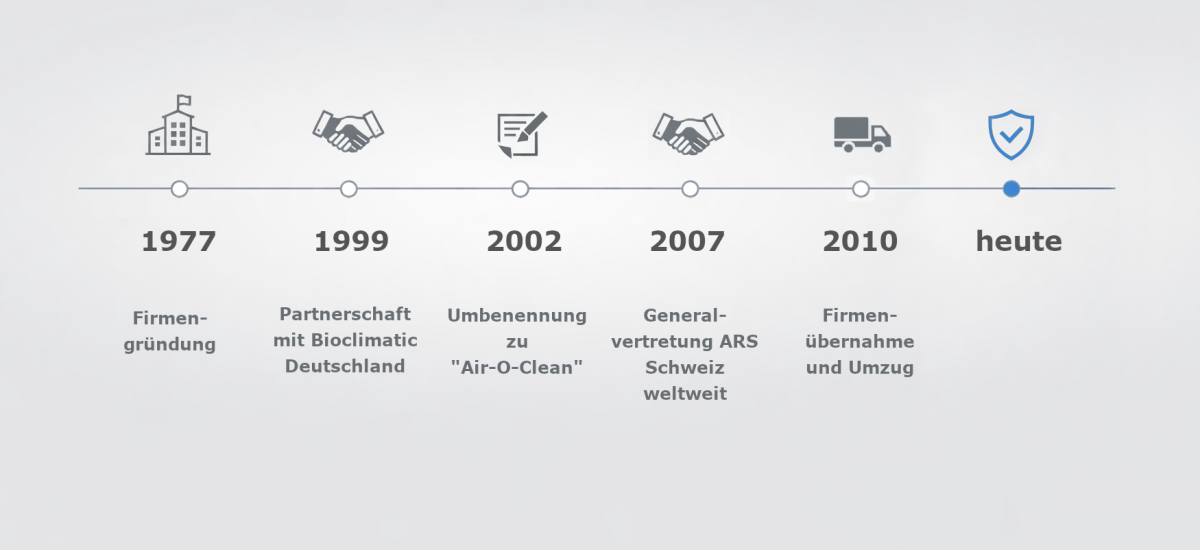 1977

Firmengründung

1999

Partnerschaft mit Bioclimatic Deutschland

2002

Umbenennung zu "Air-O-Clean"

2007

Generalvertretung ARS Schweiz weltweit

2010

Firmenübernahme und Umzug

heute